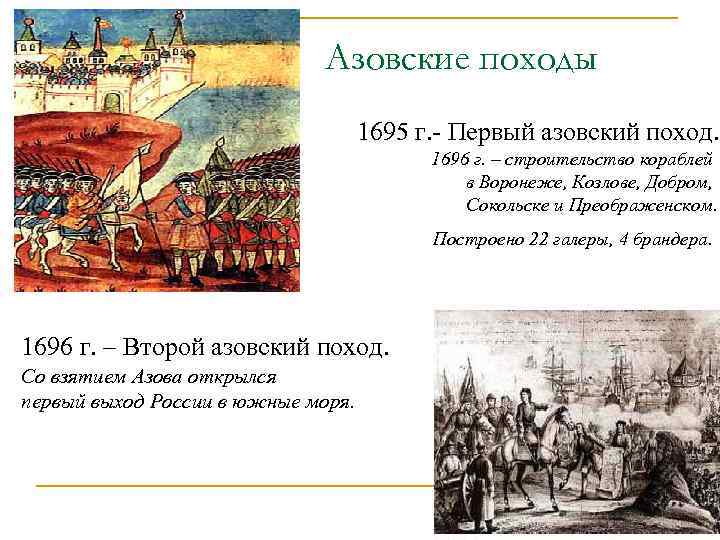 Азовские походы

1695 г.- Первый азовский поход.

1696 г. – строительство кораблей в Воронеже, Козлове, Добром, Сокольске и Преображенском.

Построено 22 галеры, 4 брандера.

1696 г. – Второй азовский поход.

Со взятием Азова открылся первый выход России в южные моря.